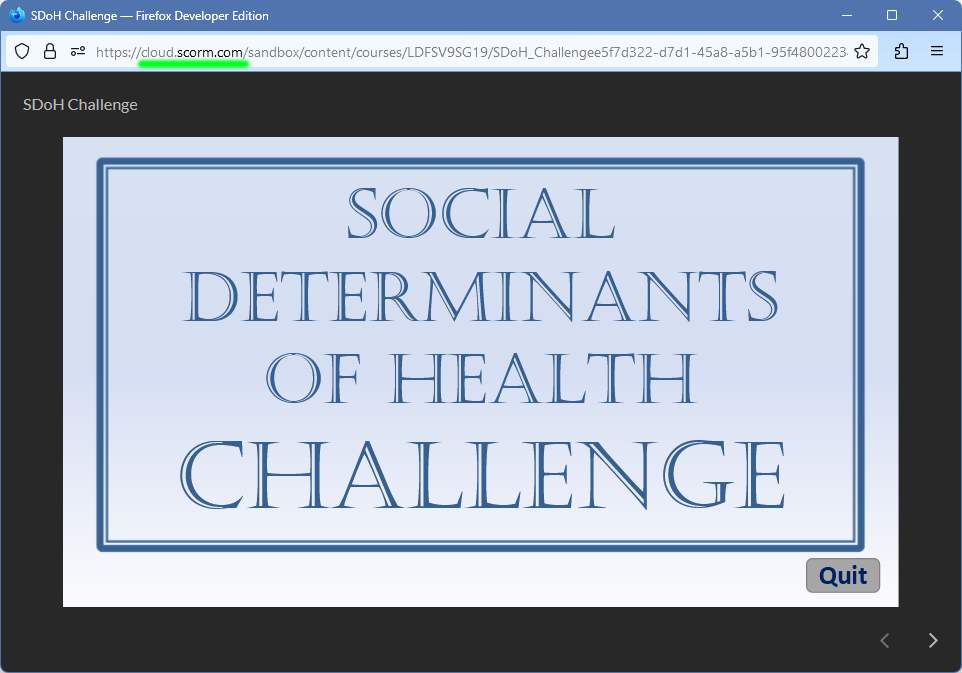 SDoH Challenge — Firefox Developer Edition

https://cloud.scorm.com/sandbox/content/courses/LDFSV9SG19/SDoH_Challengee5f7d322-d7d1-45a8-a5b1-95f4800223

SDoH Challenge

SOCIAL DETERMINANTS OF HEALTH CHALLENGE

Quit